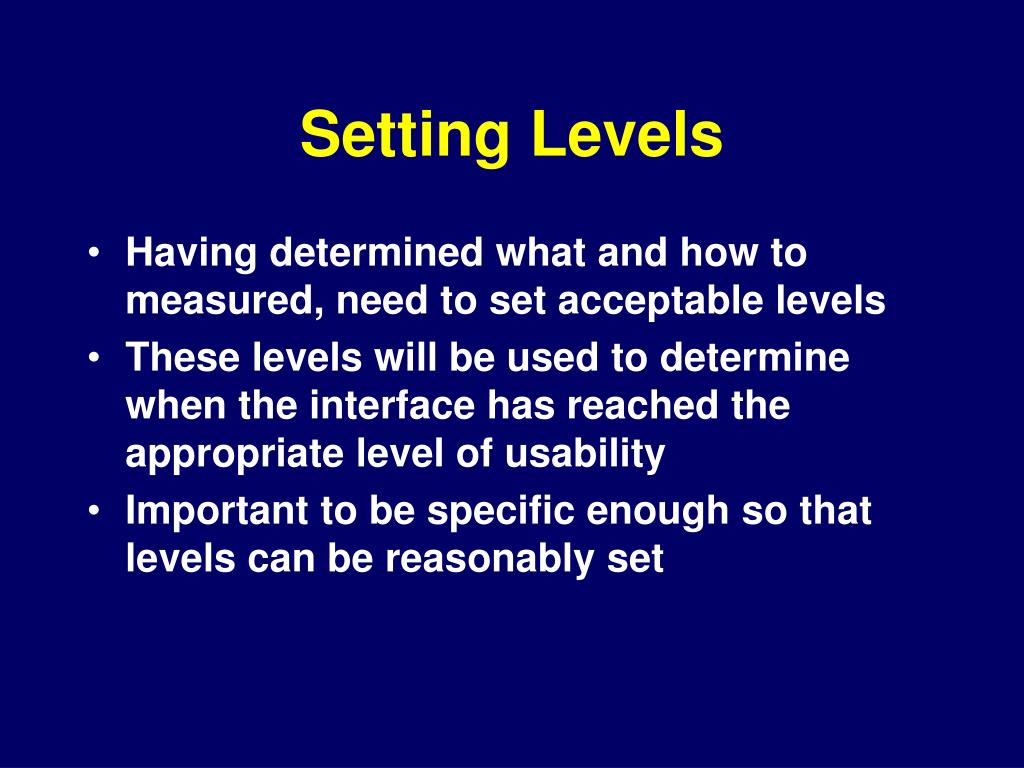 Setting Levels

• Having determined what and how to measured, need to set acceptable levels
• These levels will be used to determine when the interface has reached the appropriate level of usability
• Important to be specific enough so that levels can be reasonably set